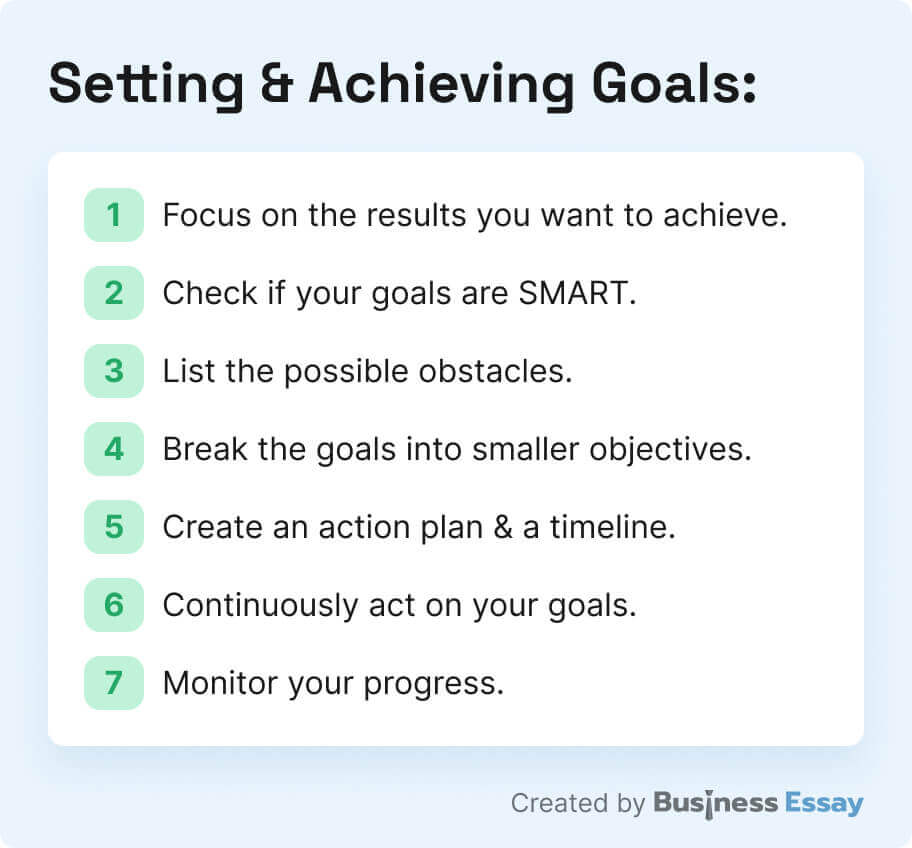 Setting & Achieving Goals:

1 Focus on the results you want to achieve.

2 Check if your goals are SMART.

3 List the possible obstacles.

4 Break the goals into smaller objectives.

5 Create an action plan & a timeline.

6 Continuously act on your goals.

7 Monitor your progress.

Created by Business Essay